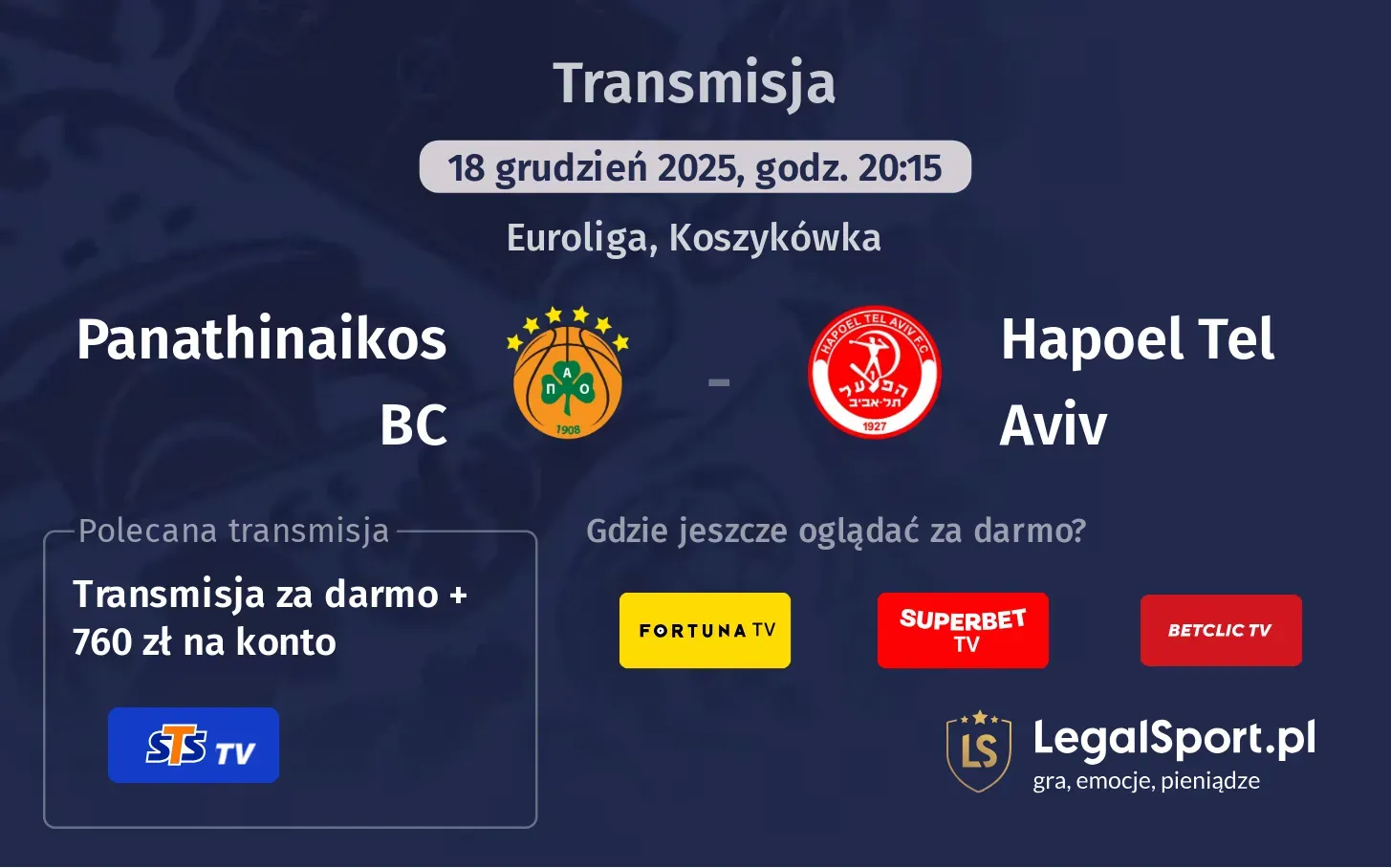 Transmisja

18 grudzień 2025, godz. 20:15

Euroliga, Koszykówka

Panathinaikos BC

Α
Π Ο
1908

-

HAPOEL TEL AVIV F.C.
הפועל
תל-אביב
1927

Hapoel Tel Aviv

Polecana transmisja

Transmisja za darmo + 760 zł na konto

STS TV

Gdzie jeszcze oglądać za darmo?

FORTUNA TV

SUPERBET TV

BETCLIC TV

LS

LegalSport.pl
gra, emocje, pieniądze